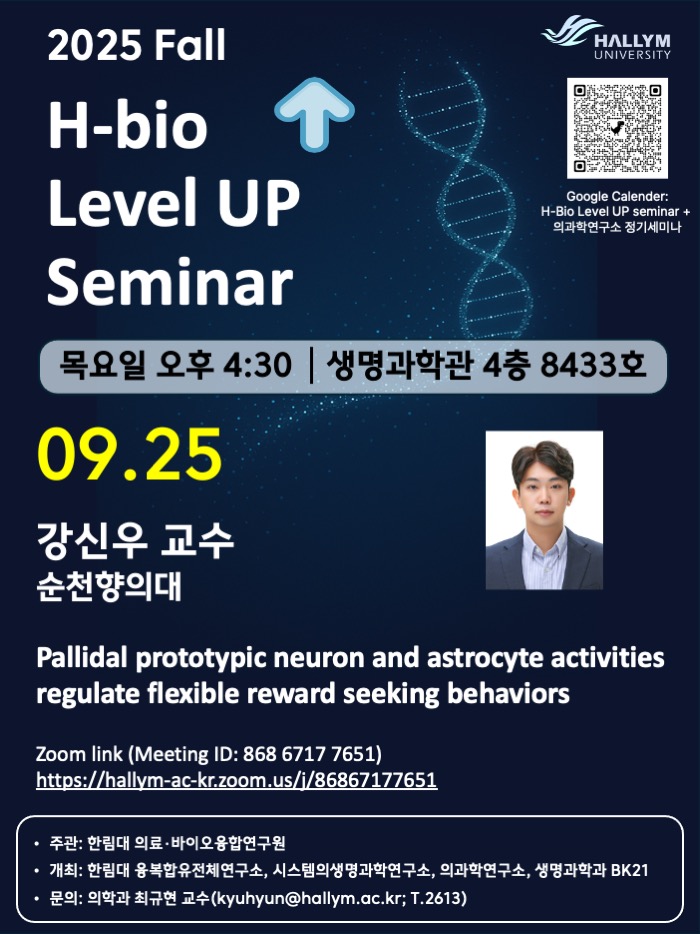 2025 Fall

H-bio Level UP Seminar

HALLYM UNIVERSITY

Google Calender: H-Bio Level UP seminar + 의과학연구소 정기세미나

목요일 오후 4:30 | 생명과학관 4층 8433호

09.25

강신우 교수
순천향의대

Pallidal prototypic neuron and astrocyte activities regulate flexible reward seeking behaviors

Zoom link (Meeting ID: 868 6717 7651)
https://hallym-ac-kr.zoom.us/j/86867177651

• 주관: 한림대 의료·바이오융합연구원
• 개최: 한림대 융복합유전체연구소, 시스템의생명과학연구소, 의과학연구소, 생명과학과 BK21
• 문의: 의학과 최규현 교수(kyuhyun@hallym.ac.kr; T.2613)